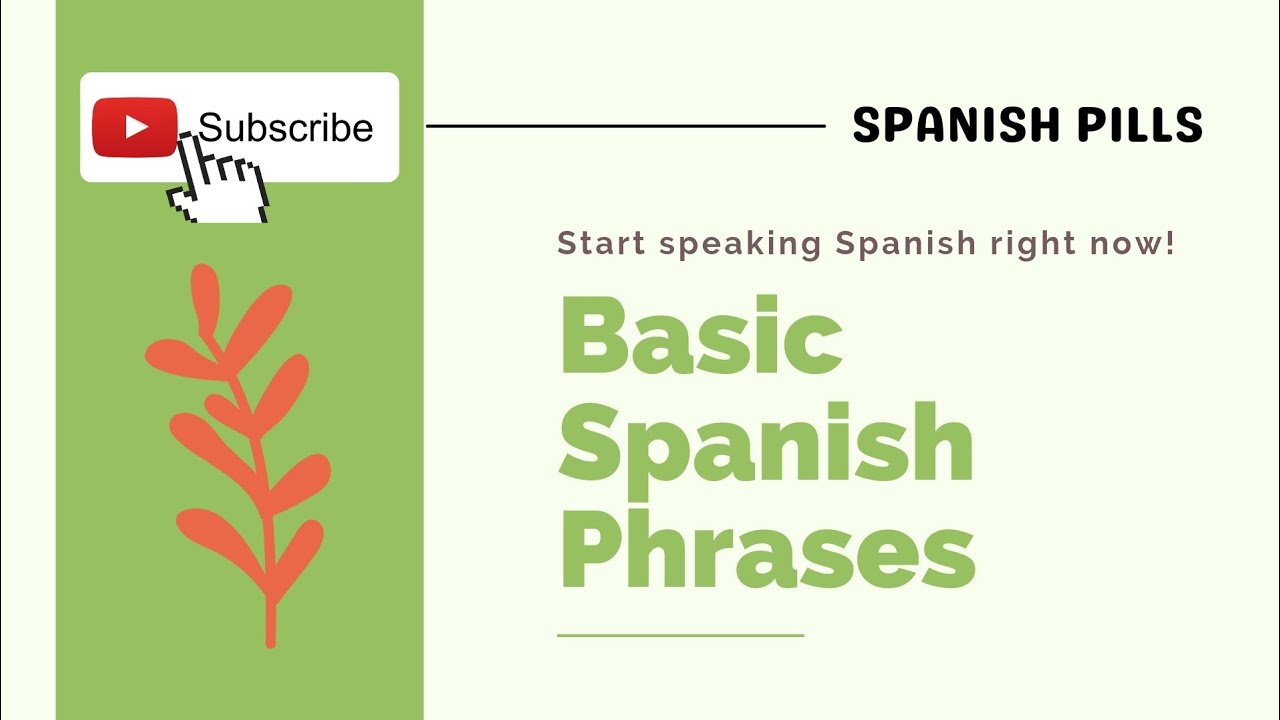 Subscribe

SPANISH PILLS

Start speaking Spanish right now!

Basic Spanish Phrases